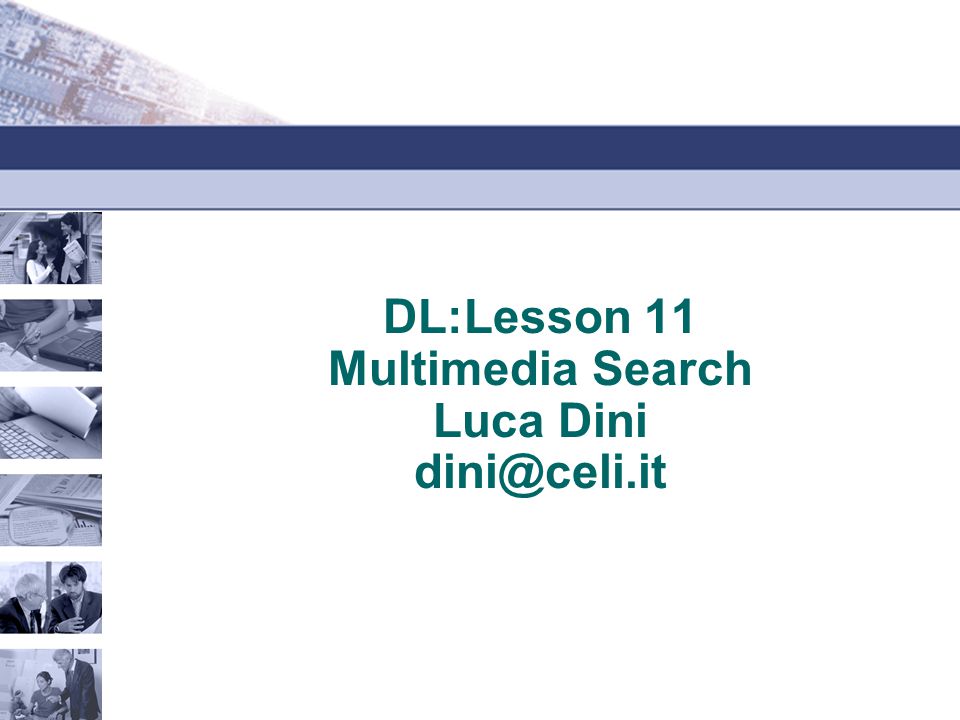 DL:Lesson 11
Multimedia Search
Luca Dini
dini@celi.it